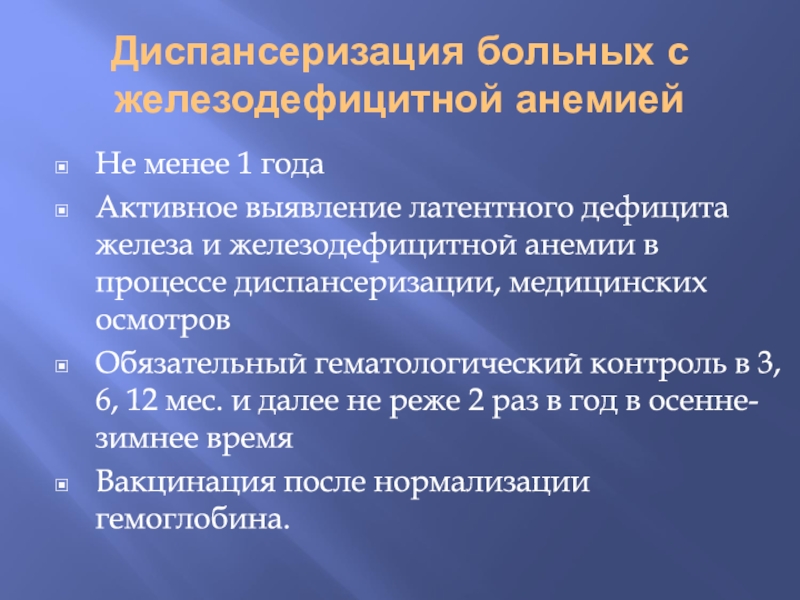 Диспансеризация больных с железодефицитной анемией

Не менее 1 года

Активное выявление латентного дефицита железа и железодефицитной анемии в процессе диспансеризации, медицинских осмотров

Обязательный гематологический контроль в 3, 6, 12 мес. и далее не реже 2 раз в год в осенне-зимнее время

Вакцинация после нормализации гемоглобина.